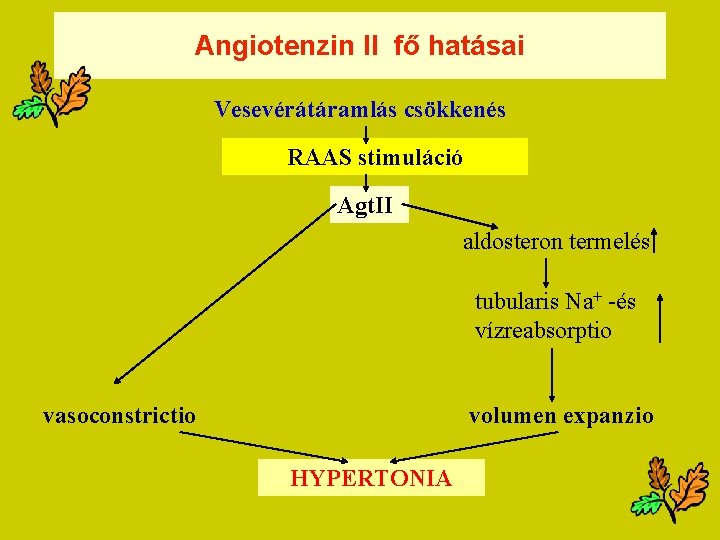 Angiotenzin II fő hatásai

Vesevérátáramlás csökkenés

RAAS stimuláció

AgtII

aldosteron termelés

tubularis $Na^+$ -és vízreabsorptio

vasoconstrictio

volumen expanzio

HYPERTONIA